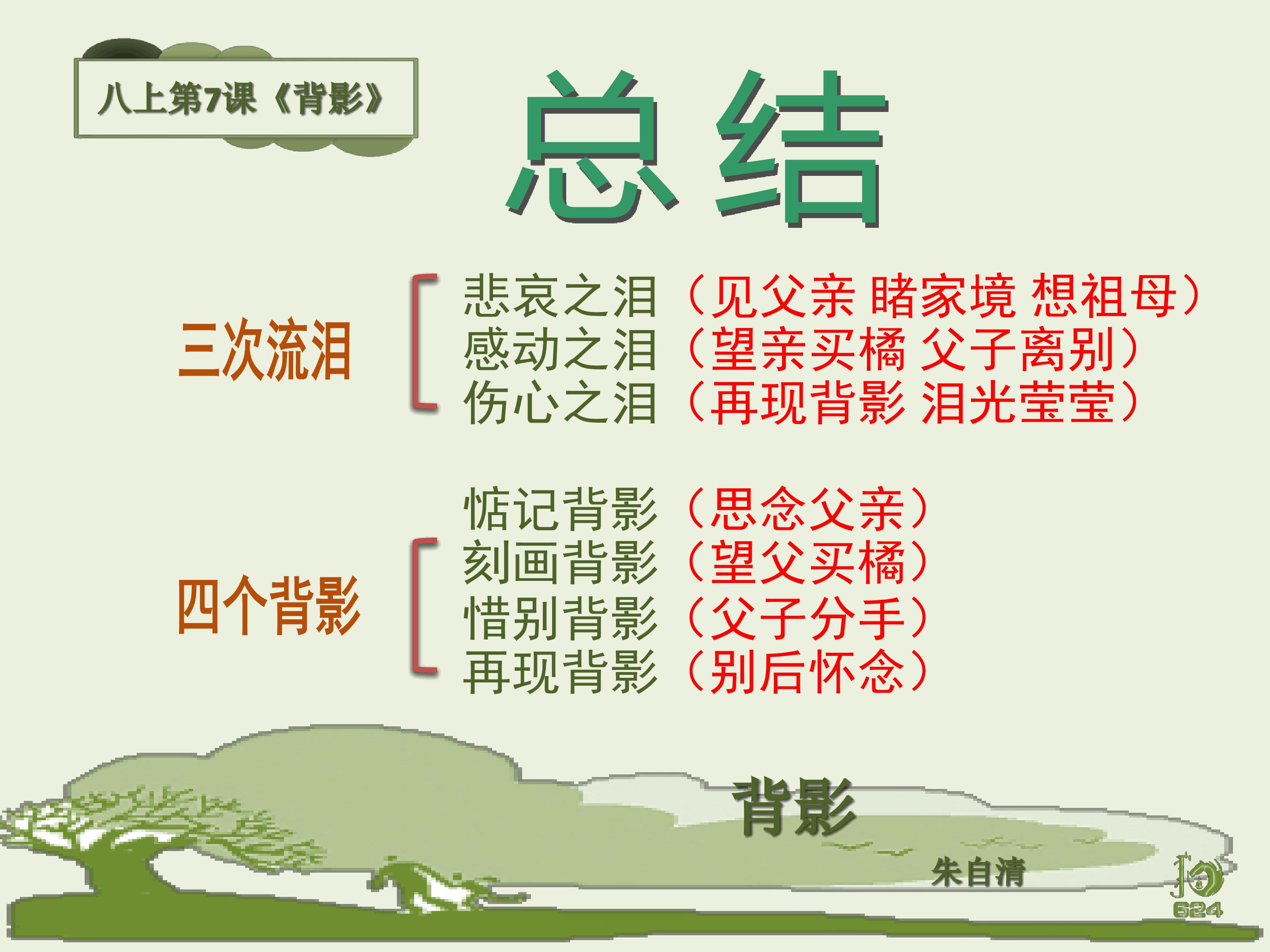 八上第7课《背影》

总结

三次流泪

悲哀之泪（见父亲 睹家境 想祖母）
感动之泪（望亲买橘 父子离别）
伤心之泪（再现背影 泪光莹莹）

四个背影

惦记背影（思念父亲）
刻画背影（望父买橘）
惜别背影（父子分手）
再现背影（别后怀念）

背影

朱自清

624